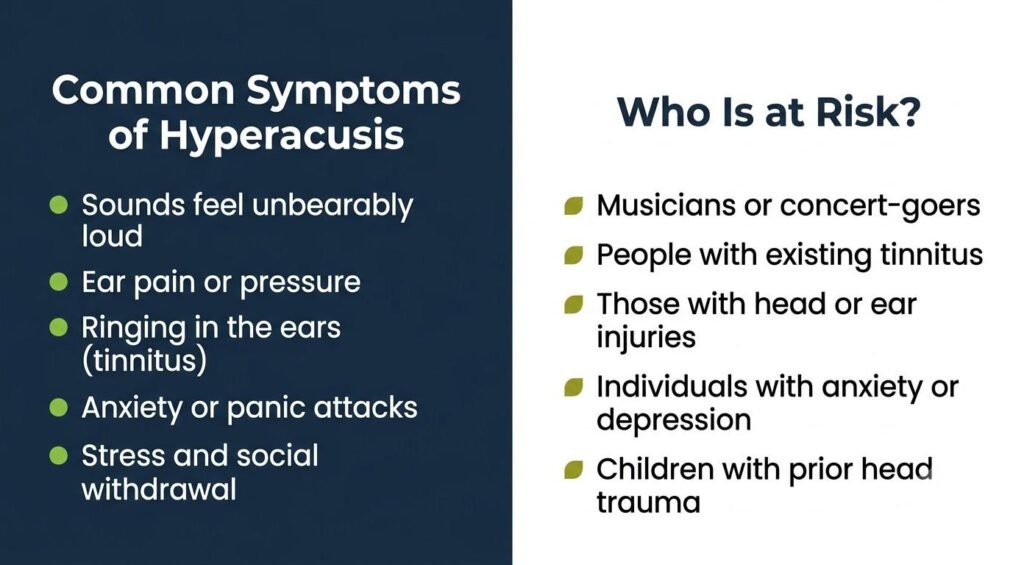 Common Symptoms of Hyperacusis

- Sounds feel unbearably loud
- Ear pain or pressure
- Ringing in the ears (tinnitus)
- Anxiety or panic attacks
- Stress and social withdrawal

Who Is at Risk?

- Musicians or concert-goers
- People with existing tinnitus
- Those with head or ear injuries
- Individuals with anxiety or depression
- Children with prior head trauma